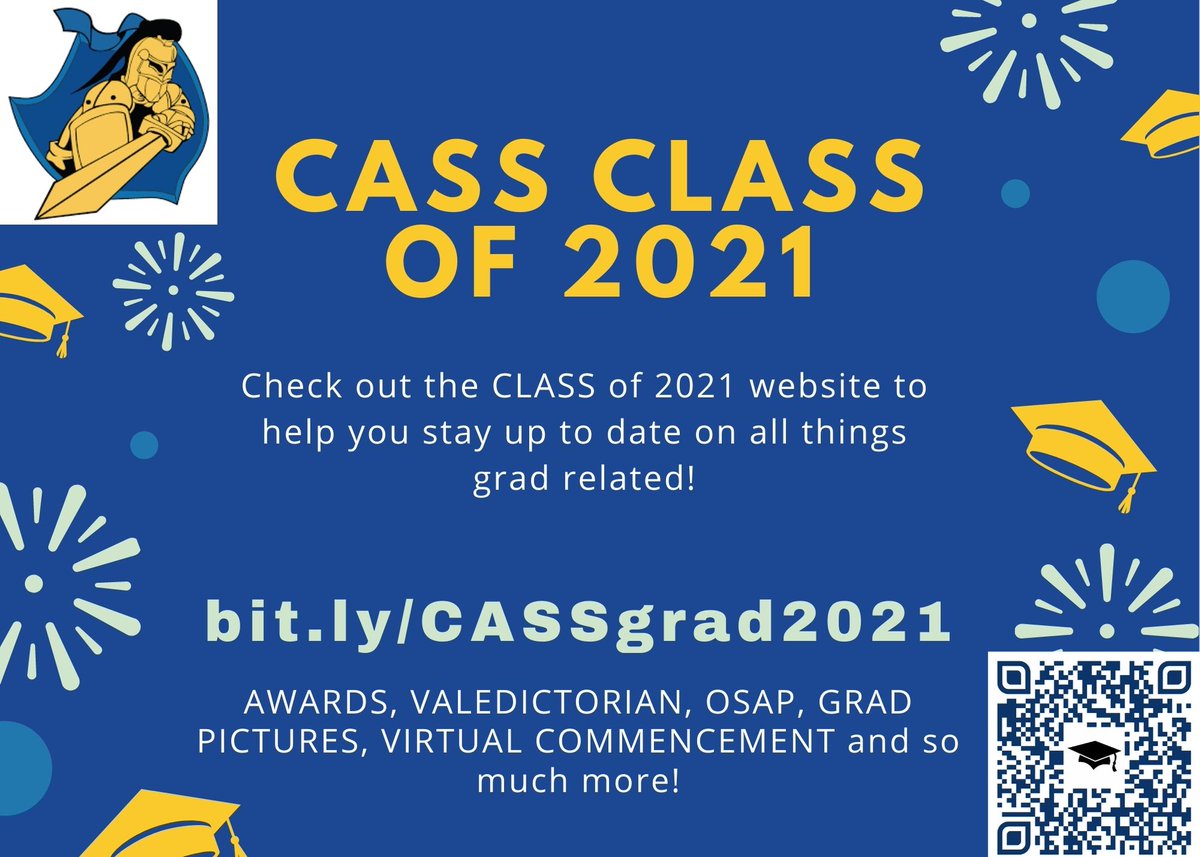 CASS CLASS OF 2021

Check out the CLASS of 2021 website to help you stay up to date on all things grad related!

bit.ly/CASSgrad2021

AWARDS, VALEDICTORIAN, OSAP, GRAD PICTURES, VIRTUAL COMMENCEMENT and so much more!